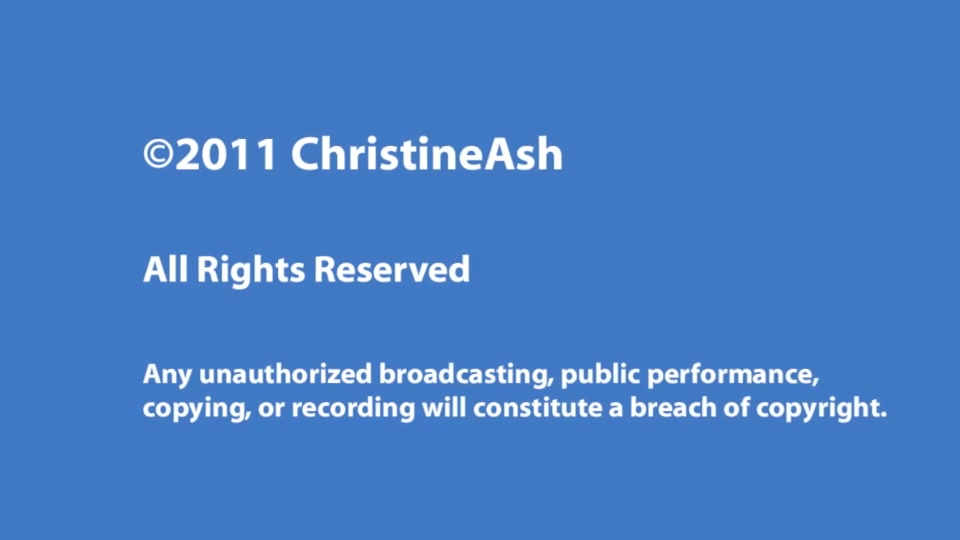 ©2011 ChristineAsh

All Rights Reserved

Any unauthorized broadcasting, public performance, copying, or recording will constitute a breach of copyright.